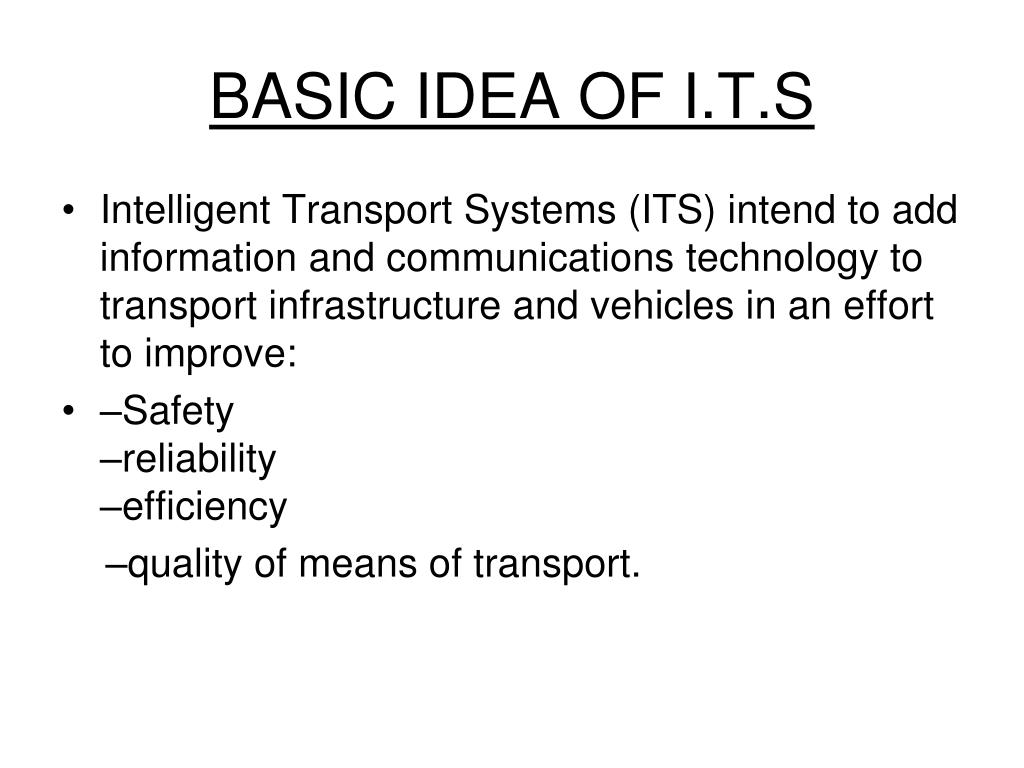 BASIC IDEA OF I.T.S

• Intelligent Transport Systems (ITS) intend to add information and communications technology to transport infrastructure and vehicles in an effort to improve:

• –Safety
–reliability
–efficiency

–quality of means of transport.